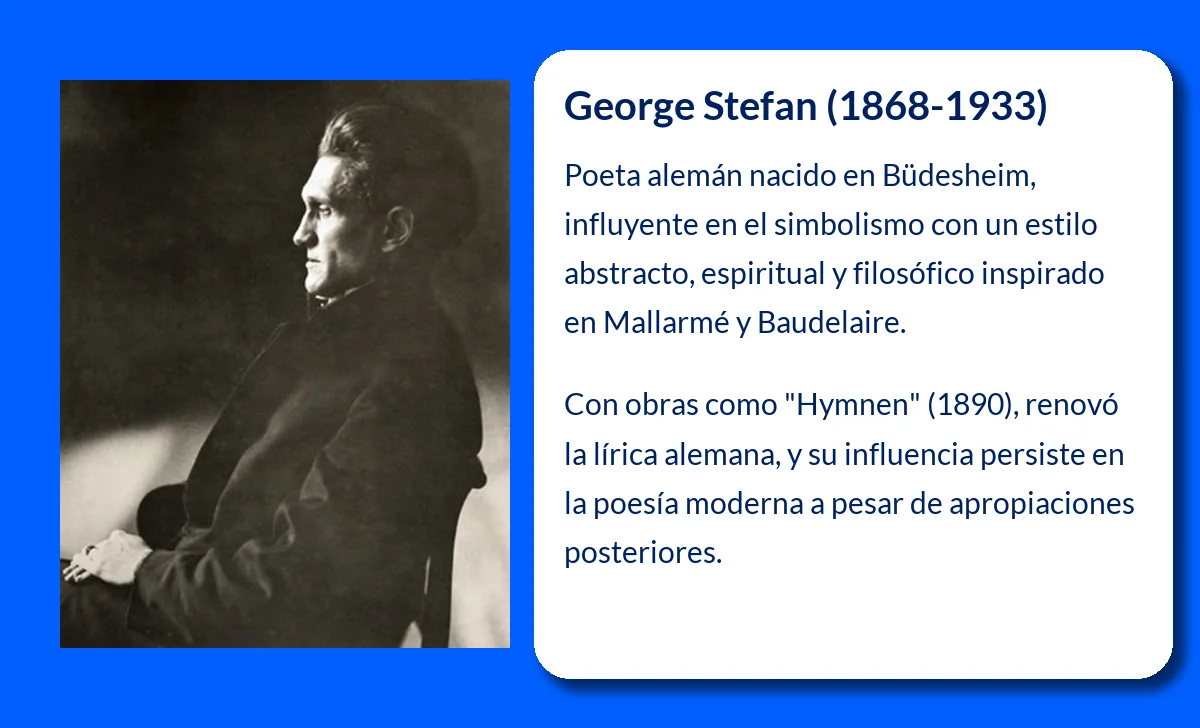 George Stefan (1868-1933)

Poeta alemán nacido en Büdesheim, influyente en el simbolismo con un estilo abstracto, espiritual y filosófico inspirado en Mallarmé y Baudelaire.

Con obras como "Hymnen" (1890), renovó la lírica alemana, y su influencia persiste en la poesía moderna a pesar de apropiaciones posteriores.